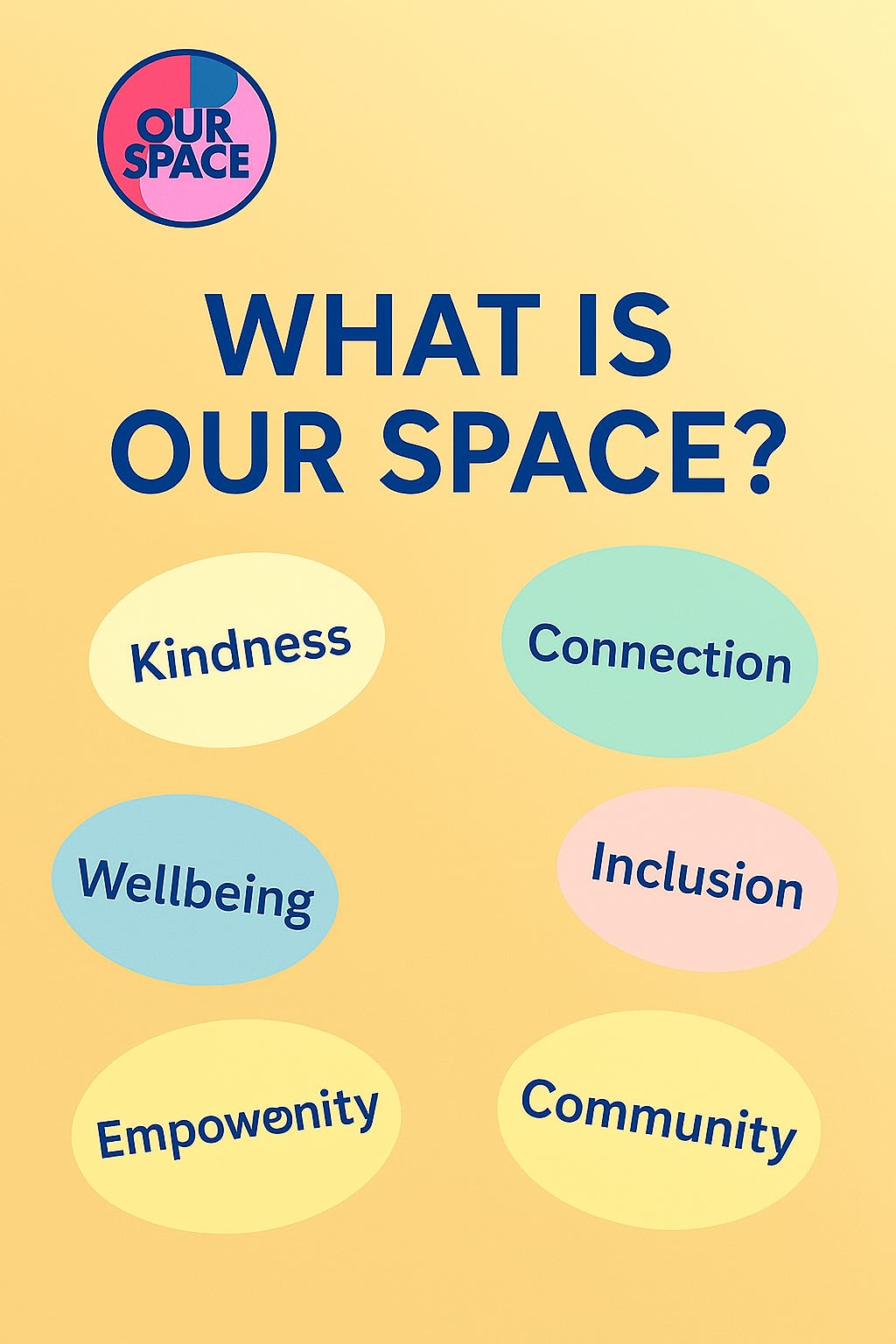 OUR SPACE

WHAT IS OUR SPACE?

Kindness

Connection

Wellbeing

Inclusion

Empowenity

Community